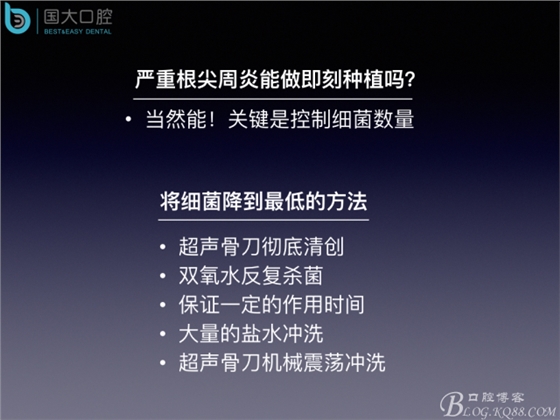 国大口腔
BEST&EASY DENTAL

严重根尖周炎能做即刻种植吗?

• 当然能！关键是控制细菌数量

将细菌降到最低的方法

• 超声骨刀彻底清创
• 双氧水反复杀菌
• 保证一定的作用时间
• 大量的盐水冲洗
• 超声骨刀机械震荡冲洗

口腔博客
BLOG.KQ88.COM